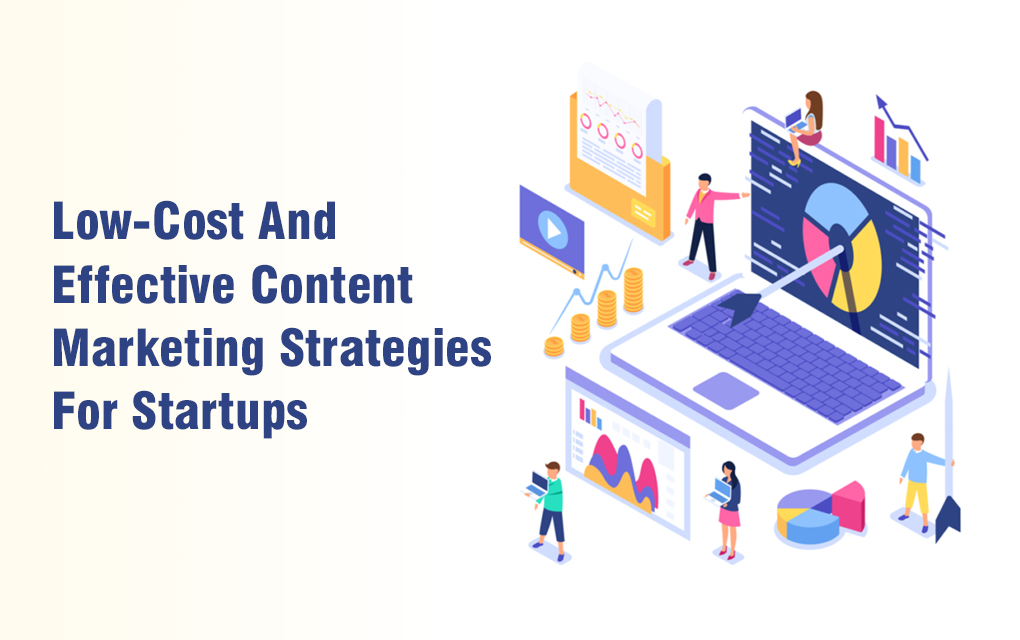 Low-Cost And Effective Content Marketing Strategies For Startups